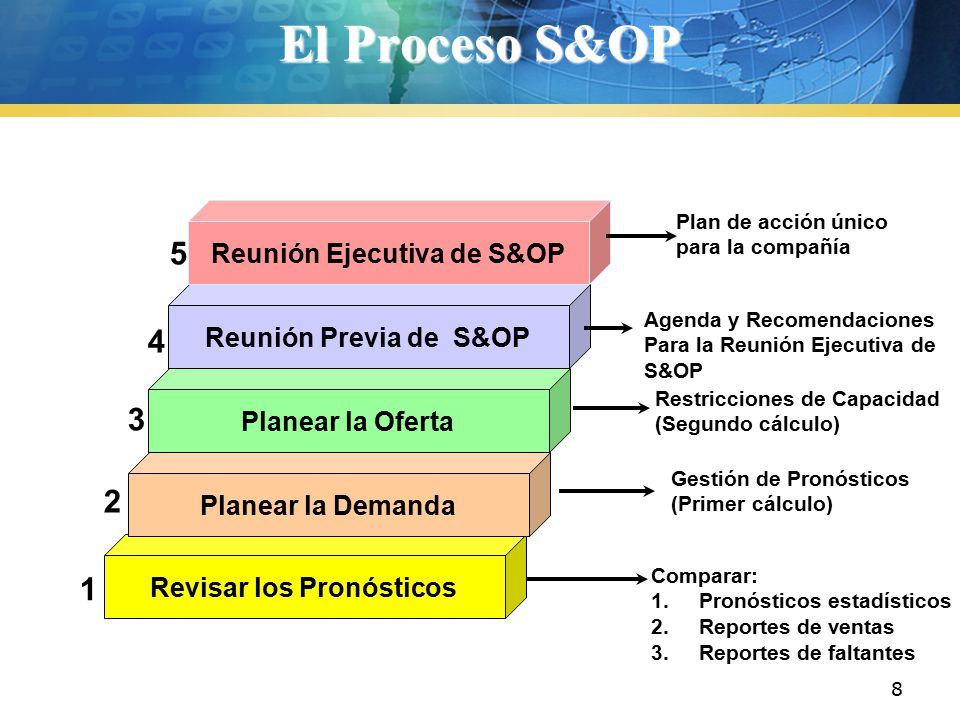 El Proceso S&OP

5 Reunión Ejecutiva de S&OP

Plan de acción único para la compañía

4 Reunión Previa de S&OP

Agenda y Recomendaciones Para la Reunión Ejecutiva de S&OP

3 Planear la Oferta

Restricciones de Capacidad (Segundo cálculo)

2 Planear la Demanda

Gestión de Pronósticos (Primer cálculo)

1 Revisar los Pronósticos

Comparar:
1. Pronósticos estadísticos
2. Reportes de ventas
3. Reportes de faltantes

8